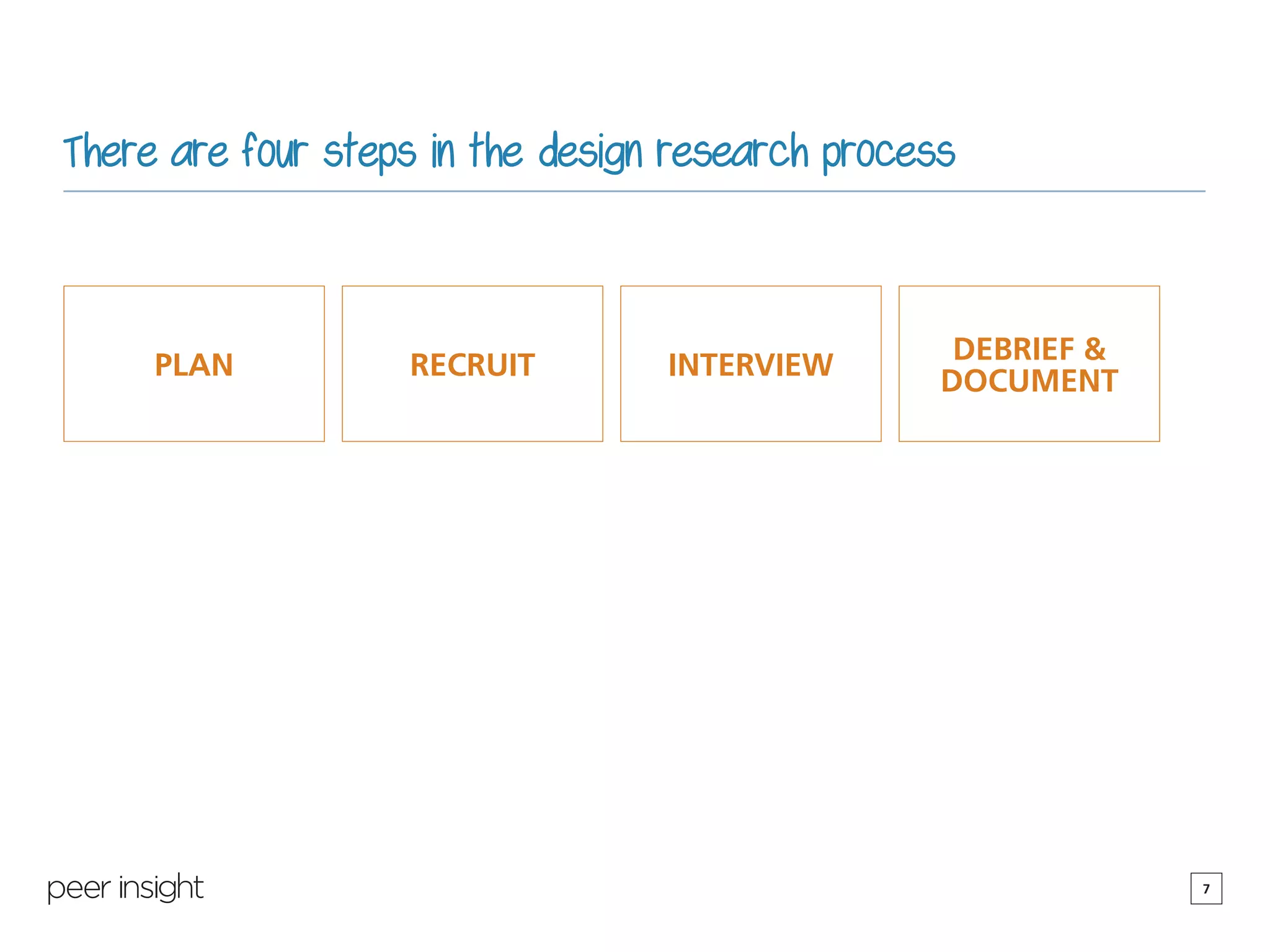 There are four steps in the design research process

PLAN

RECRUIT

INTERVIEW

DEBRIEF & DOCUMENT

peer insight

7